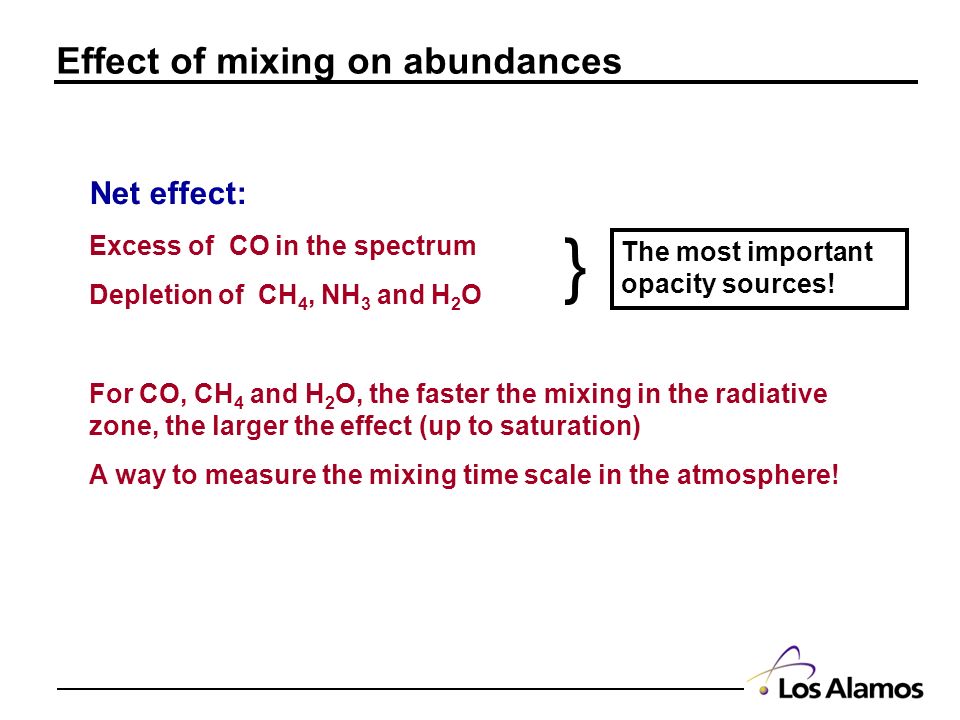 Effect of mixing on abundances

Net effect:

Excess of CO in the spectrum

Depletion of $CH_4$, $NH_3$ and $H_2O$

}

The most important opacity sources!

For CO, $CH_4$ and $H_2O$, the faster the mixing in the radiative zone, the larger the effect (up to saturation)

A way to measure the mixing time scale in the atmosphere!

Los Alamos